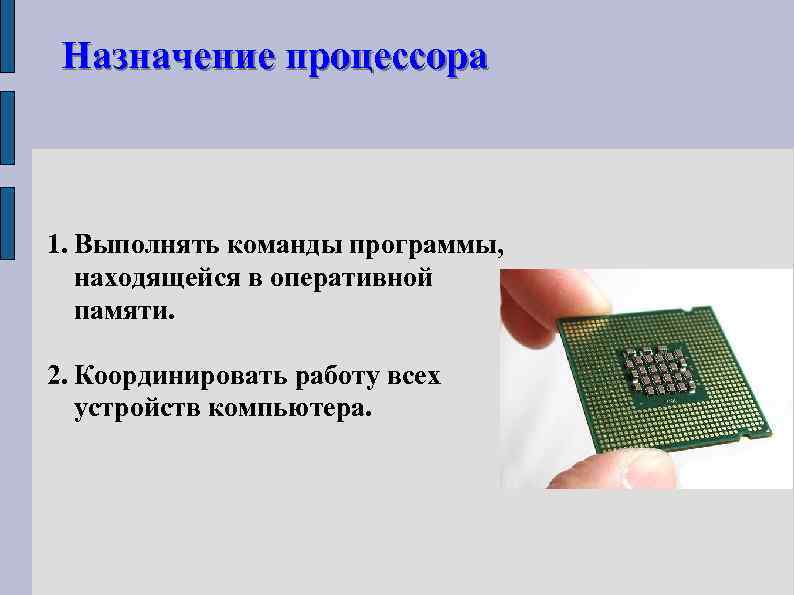 Назначение процессора

1. Выполнять команды программы, находящейся в оперативной памяти.

2. Координировать работу всех устройств компьютера.